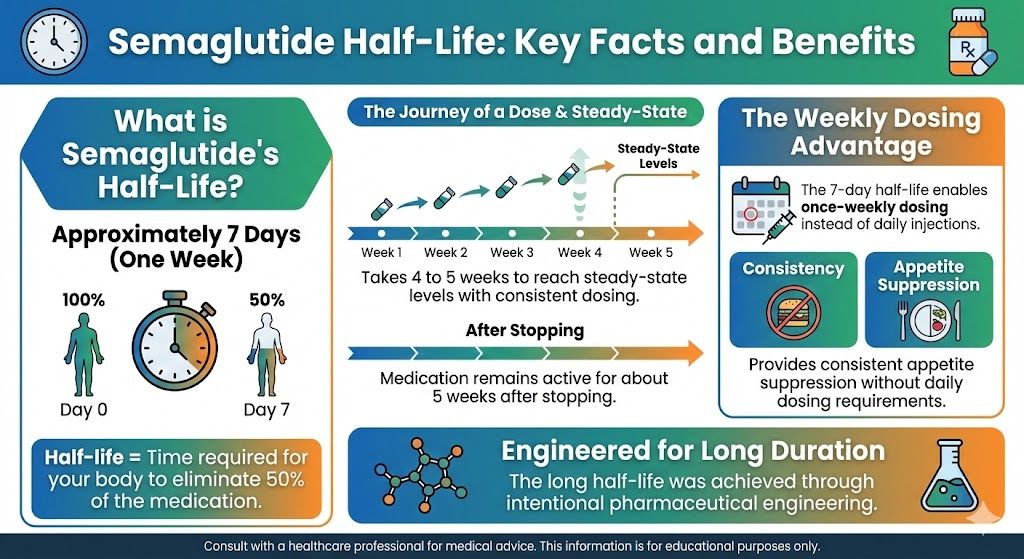 Semaglutide Half-Life: Key Facts and Benefits

Rx

What is Semaglutide's Half-Life?

Approximately 7 Days (One Week)

100%

50%

Day 0

Day 7

Half-life = Time required for your body to eliminate 50% of the medication.

The Journey of a Dose & Steady-State

Steady-State Levels

Week 1 Week 2 Week 3 Week 4 Week 5

Takes 4 to 5 weeks to reach steady-state levels with consistent dosing.

After Stopping

Medication remains active for about 5 weeks after stopping.

The Weekly Dosing Advantage

The 7-day half-life enables once-weekly dosing instead of daily injections.

Consistency

Appetite Suppression

Provides consistent appetite suppression without daily dosing requirements.

Engineered for Long Duration

The long half-life was achieved through intentional pharmaceutical engineering.

Consult with a healthcare professional for medical advice. This information is for educational purposes only.